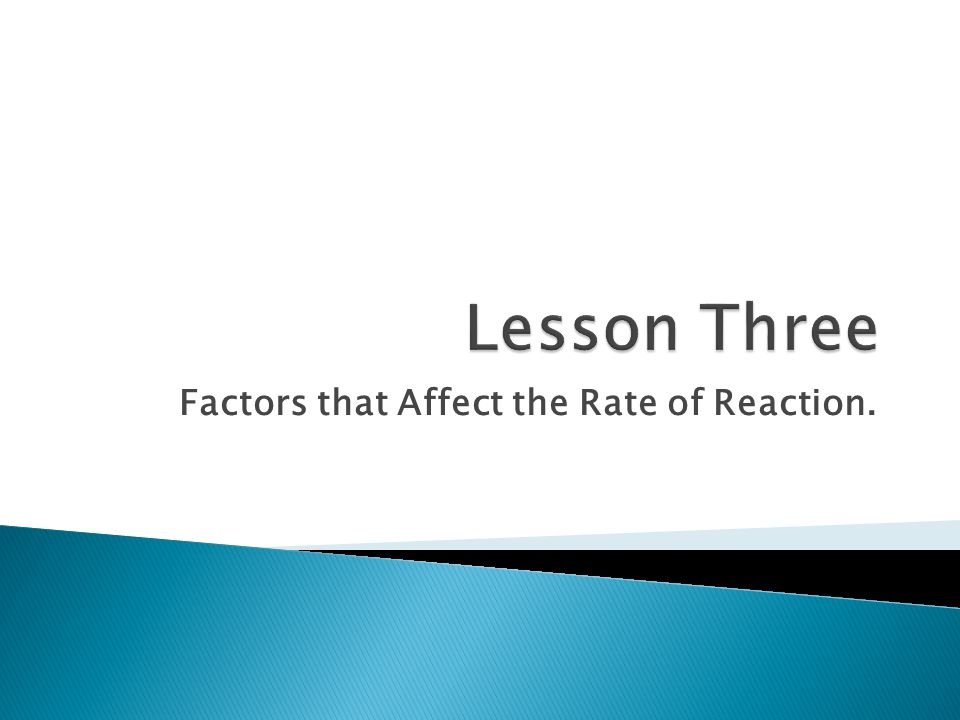 Lesson Three

Factors that Affect the Rate of Reaction.